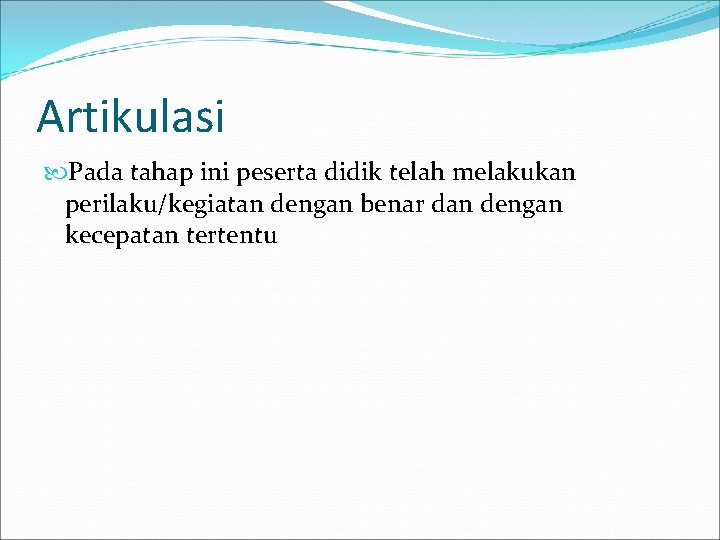 Artikulasi

Pada tahap ini peserta didik telah melakukan perilaku/kegiatan dengan benar dan dengan kecepatan tertentu